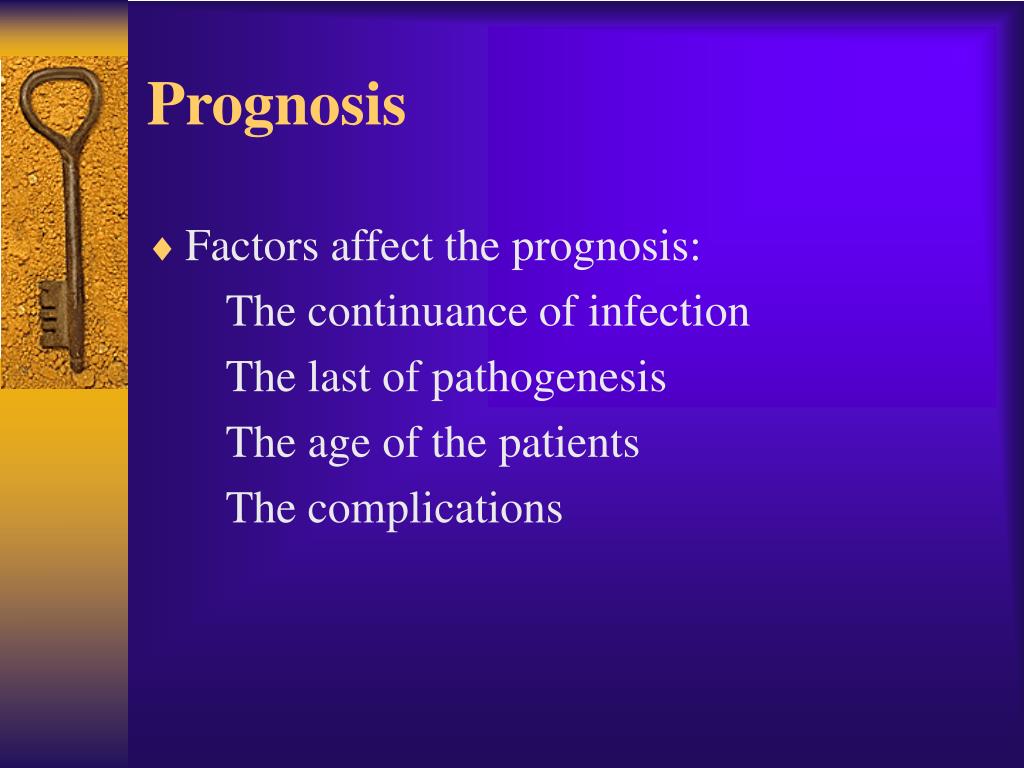 Prognosis

♦ Factors affect the prognosis:
The continuance of infection
The last of pathogenesis
The age of the patients
The complications